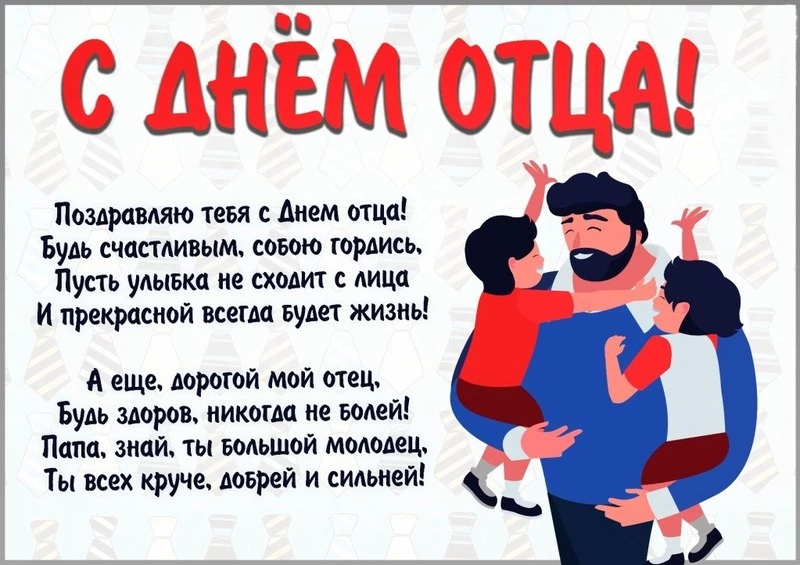 С ДНЁМ ОТЦА!

Поздравляю тебя с Днем отца!
Будь счастливым, собою гордись,
Пусть улыбка не сходит с лица
И прекрасной всегда будет жизнь!

А еще, дорогой мой отец,
Будь здоров, никогда не болей!
Папа, знай, ты большой молодец,
Ты всех круче, добрей и сильней!